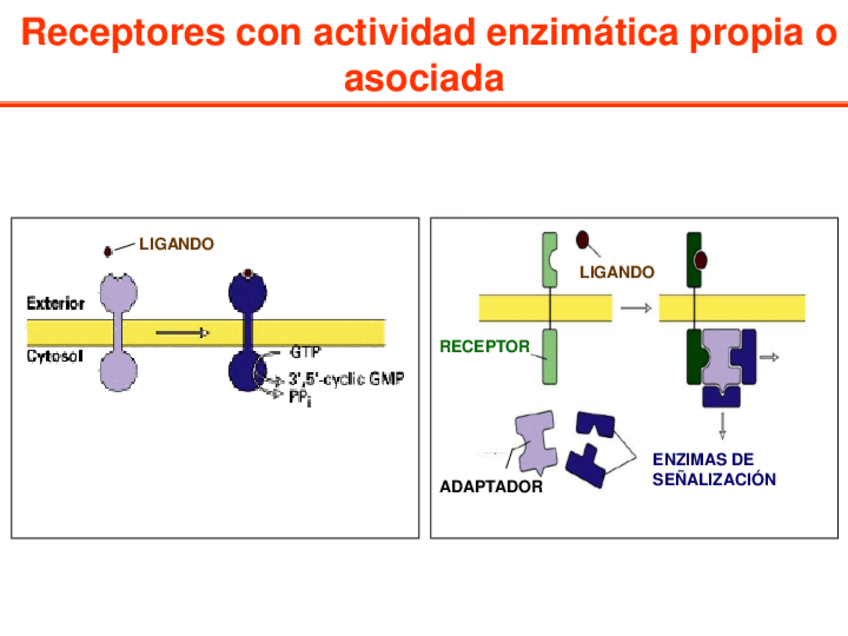 Receptores con actividad enzimática propia o asociada

LIGANDO

Exterior

Cytosol

GTP

3',5'-cyclic GMP

$PP_i$

LIGANDO

RECEPTOR

ADAPTADOR

ENZIMAS DE SEÑALIZACIÓN